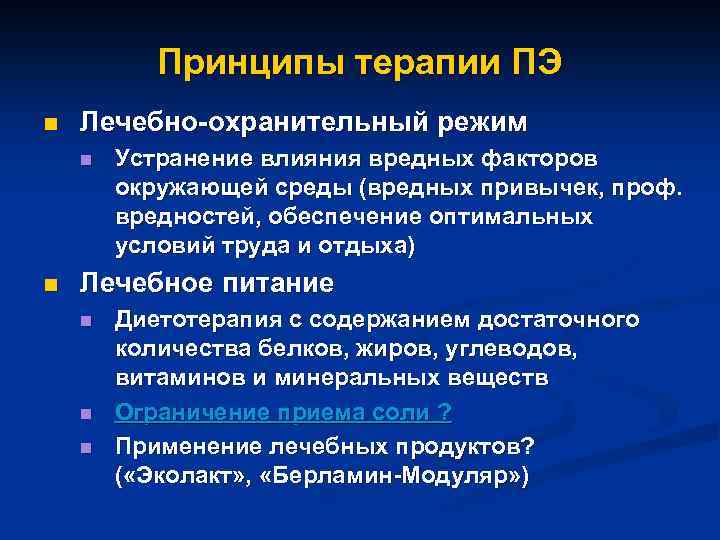 Принципы терапии ПЭ

Лечебно-охранительный режим

Устранение влияния вредных факторов окружающей среды (вредных привычек, проф. вредностей, обеспечение оптимальных условий труда и отдыха)

Лечебное питание

Диетотерапия с содержанием достаточного количества белков, жиров, углеводов, витаминов и минеральных веществ

Ограничение приема соли ?

Применение лечебных продуктов? («Эколакт», «Берламин-Модуляр»)